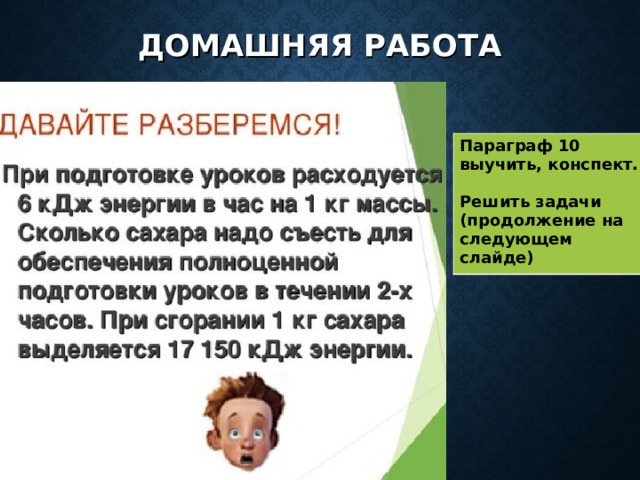 ДОМАШНЯЯ РАБОТА

ДАВАЙТЕ РАЗБЕРЕМСЯ!

При подготовке уроков расходуется 6 кДж энергии в час на 1 кг массы. Сколько сахара надо съесть для обеспечения полноценной подготовки уроков в течении 2-х часов. При сгорании 1 кг сахара выделяется 17 150 кДж энергии.

Параграф 10 выучить, конспект.

Решить задачи (продолжение на следующем слайде)